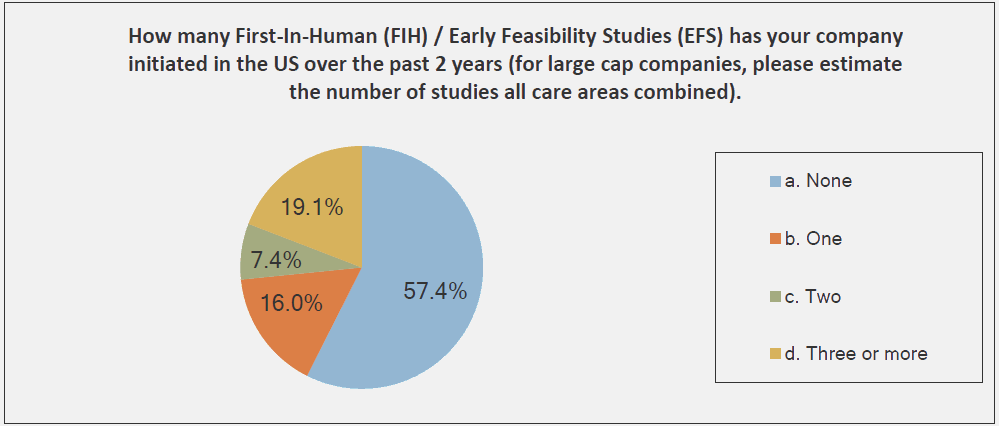 How many First-In-Human (FIH) / Early Feasibility Studies (EFS) has your company initiated in the US over the past 2 years (for large cap companies, please estimate the number of studies all care areas combined).

19.1%
7.4%
16.0%
57.4%

a. None
b. One
c. Two
d. Three or more